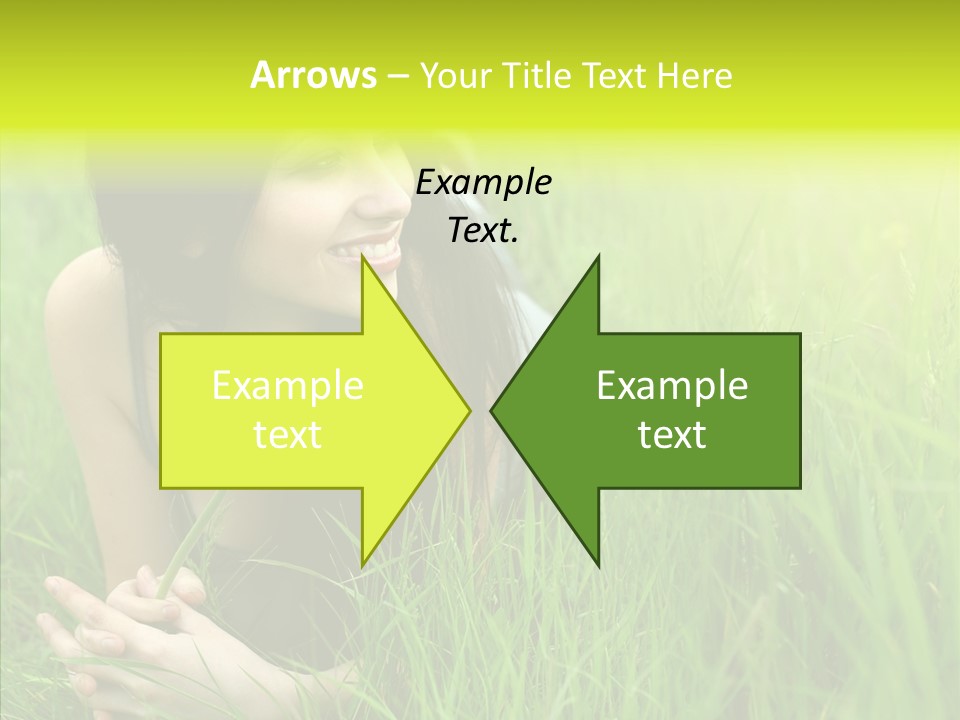 Arrows – Your Title Text Here

Example Text.

Example text

Example text